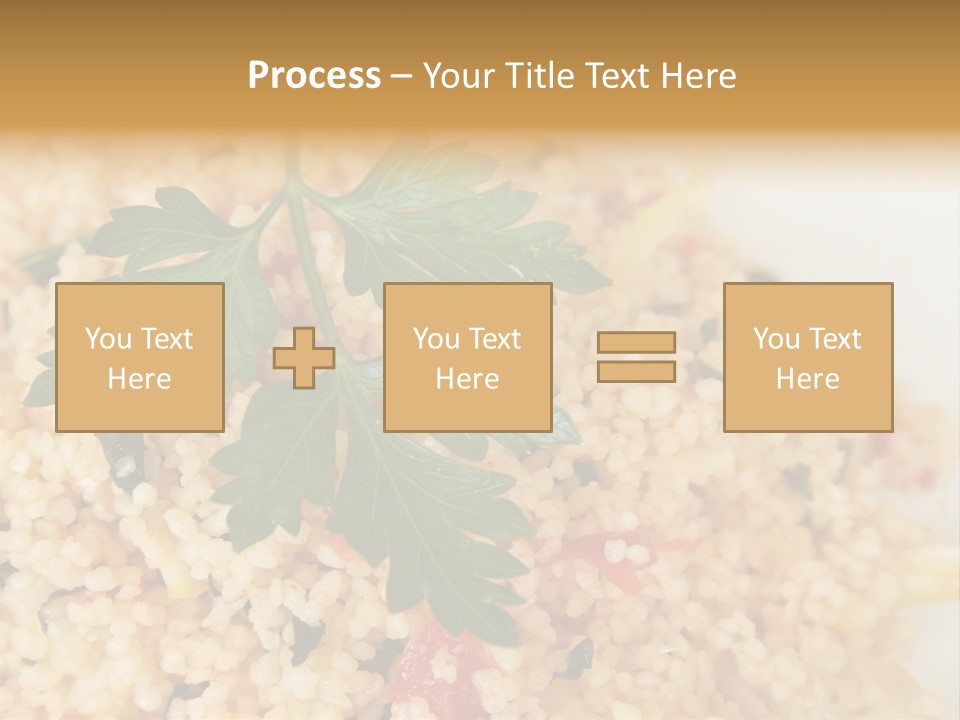 Process – Your Title Text Here

You Text Here

You Text Here

You Text Here